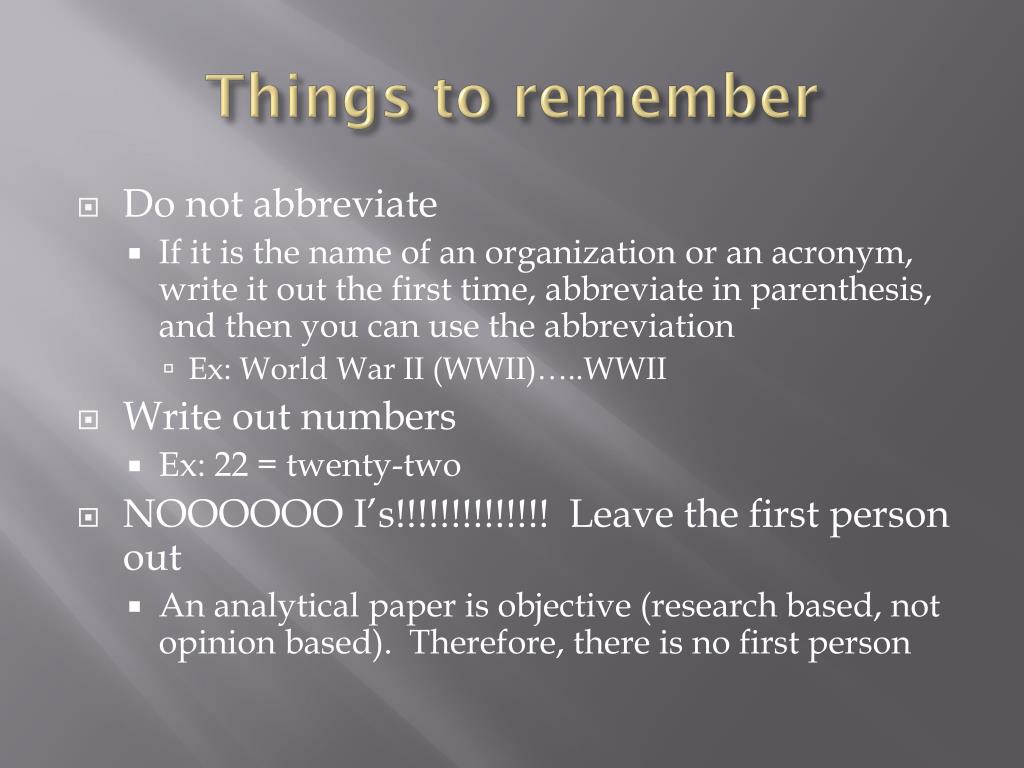 Things to remember

Do not abbreviate

If it is the name of an organization or an acronym, write it out the first time, abbreviate in parenthesis, and then you can use the abbreviation

Ex: World War II (WWII)…..WWII

Write out numbers

Ex: 22 = twenty-two

NOOOOOO I's!!!!!!!!!!!!!!  Leave the first person out

An analytical paper is objective (research based, not opinion based).  Therefore, there is no first person